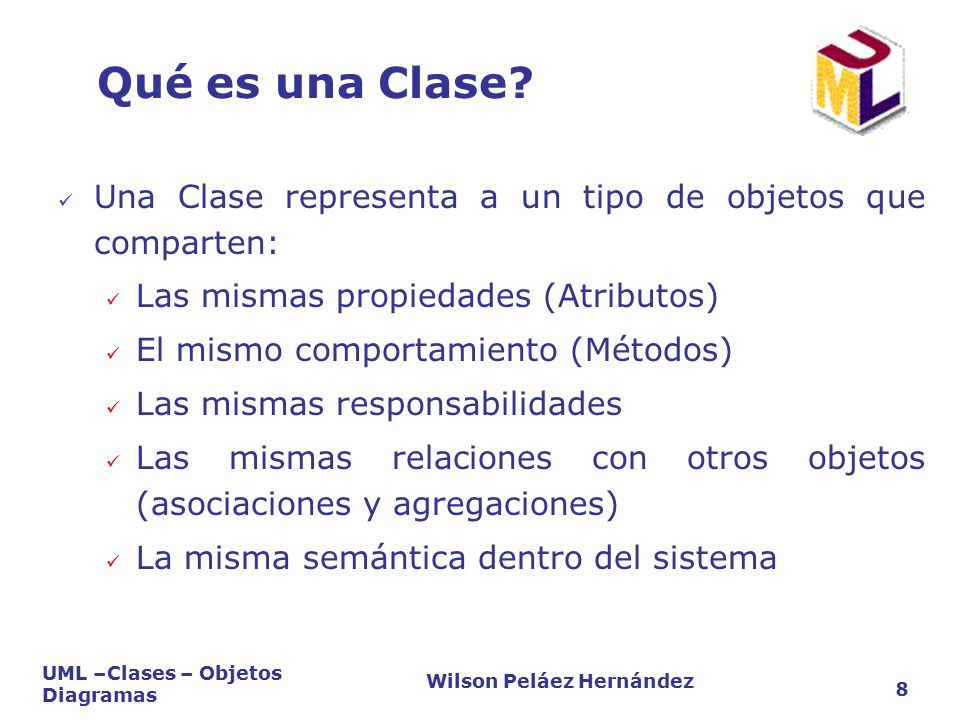 Qué es una Clase?

UML

✓ Una Clase representa a un tipo de objetos que comparten:

✓ Las mismas propiedades (Atributos)

✓ El mismo comportamiento (Métodos)

✓ Las mismas responsabilidades

✓ Las mismas relaciones con otros objetos (asociaciones y agregaciones)

✓ La misma semántica dentro del sistema

UML –Clases – Objetos Diagramas

Wilson Peláez Hernández

8